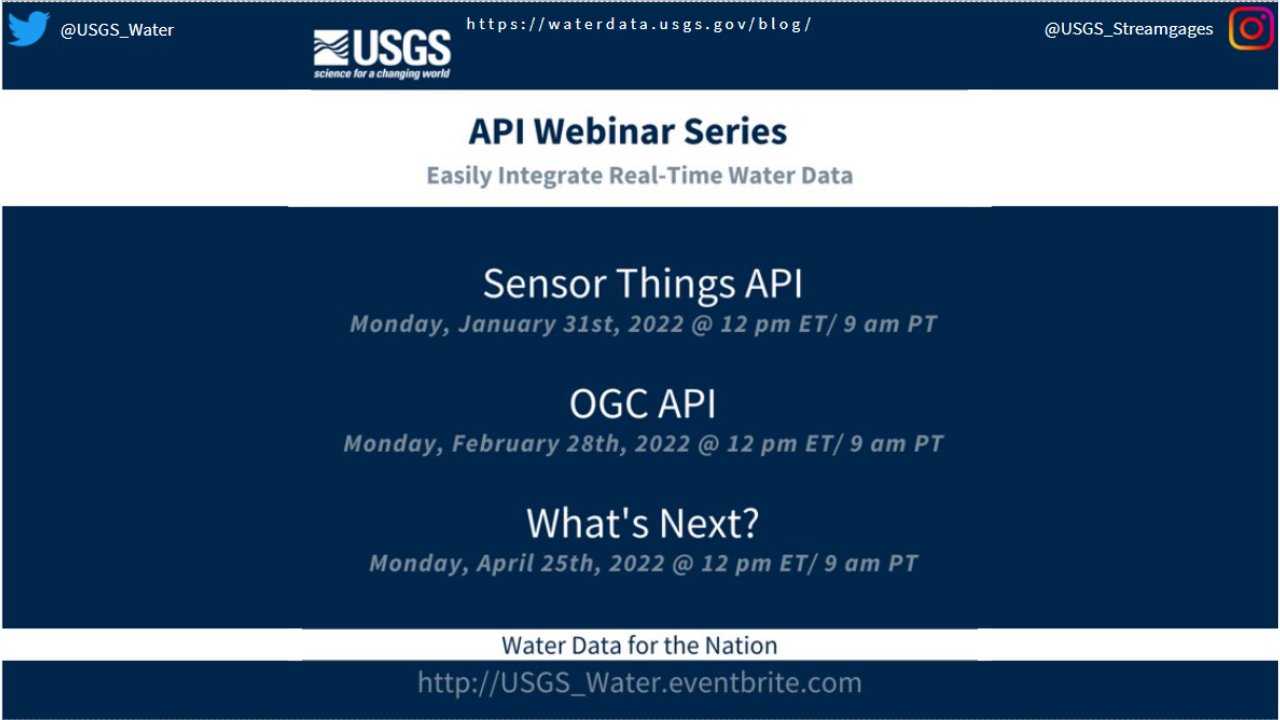 @USGS_Water

USGS
science for a changing world

https://waterdata.usgs.gov/blog/

@USGS_Streamgages

API Webinar Series

Easily Integrate Real-Time Water Data

Sensor Things API

Monday, January 31st, 2022 @ 12 pm ET/ 9 am PT

OGC API

Monday, February 28th, 2022 @ 12 pm ET/ 9 am PT

What's Next?

Monday, April 25th, 2022 @ 12 pm ET/ 9 am PT

Water Data for the Nation

http://USGS_Water.eventbrite.com